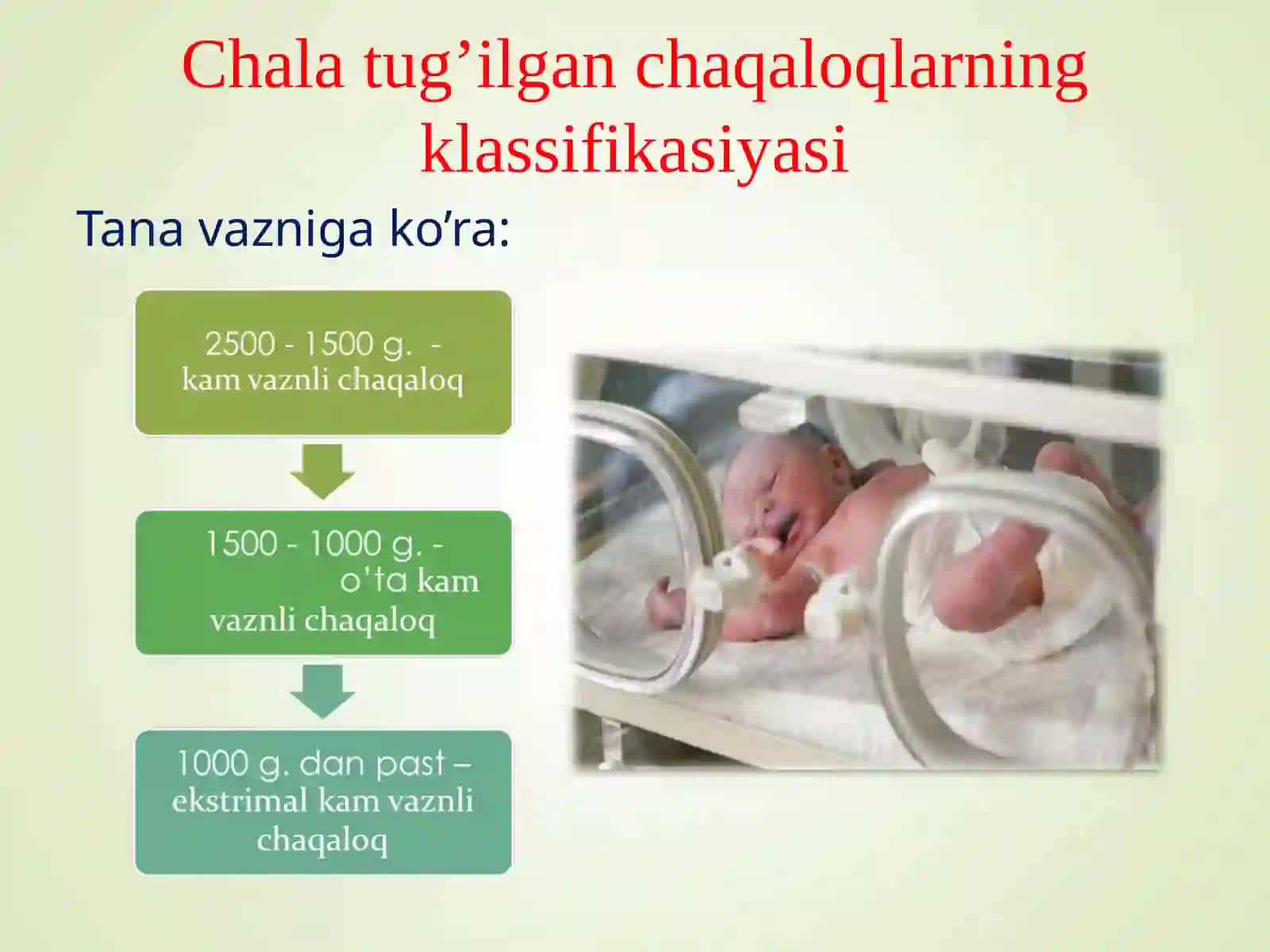 Chala tug’ilgan chaqaloqlarning klassifikasiyasi

Tana vazniga ko’ra:

2500 - 1500 g. - kam vaznli chaqaloq

1500 - 1000 g. - o'ta kam vaznli chaqaloq

1000 g. dan past – ekstrimal kam vaznli chaqaloq